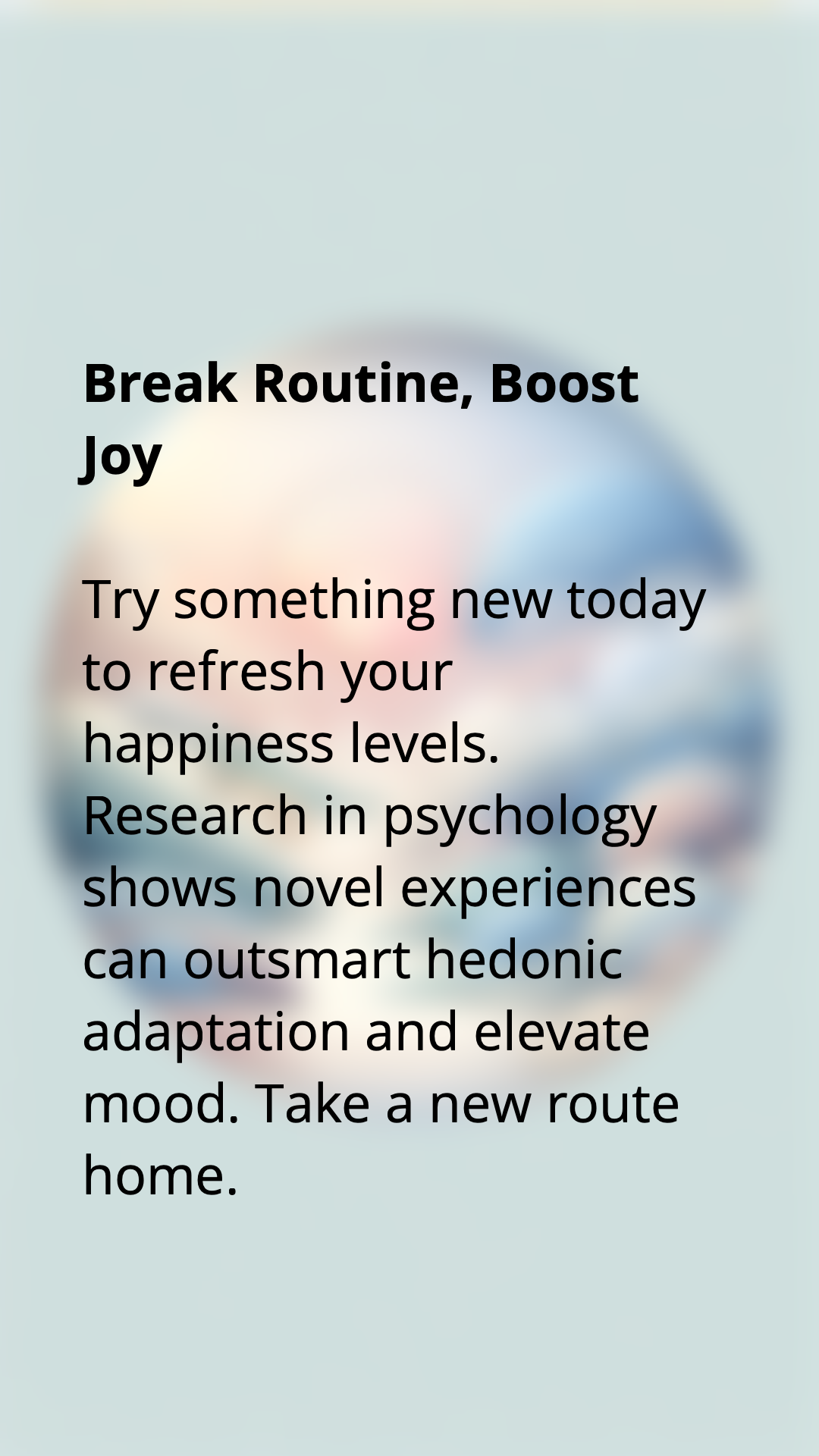 Break Routine, Boost Joy

Try something new today to refresh your happiness levels. Research in psychology shows novel experiences can outsmart hedonic adaptation and elevate mood. Take a new route home.